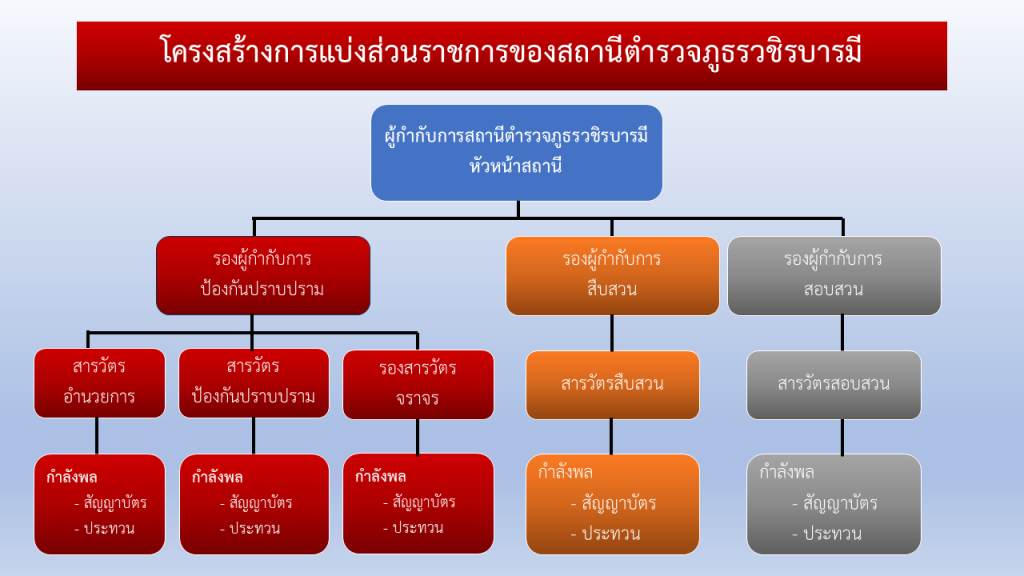 โครงสร้างการแบ่งส่วนราชการของสถานีตำรวจภูธรวชิรบารมี

ผู้กำกับการสถานีตำรวจภูธรวชิรบารมี
หัวหน้าสถานี

รองผู้กำกับการ
ป้องกันปราบปราม

รองผู้กำกับการ
สืบสวน

รองผู้กำกับการ
สอบสวน

สารวัตร
อำนวยการ

สารวัตร
ป้องกันปราบปราม

รองสารวัตร
จราจร

สารวัตรสืบสวน

สารวัตรสอบสวน

กำลังพล
- สัญญาบัตร
- ประทวน

กำลังพล
- สัญญาบัตร
- ประทวน

กำลังพล
- สัญญาบัตร
- ประทวน

กำลังพล
- สัญญาบัตร
- ประทวน

กำลังพล
- สัญญาบัตร
- ประทวน